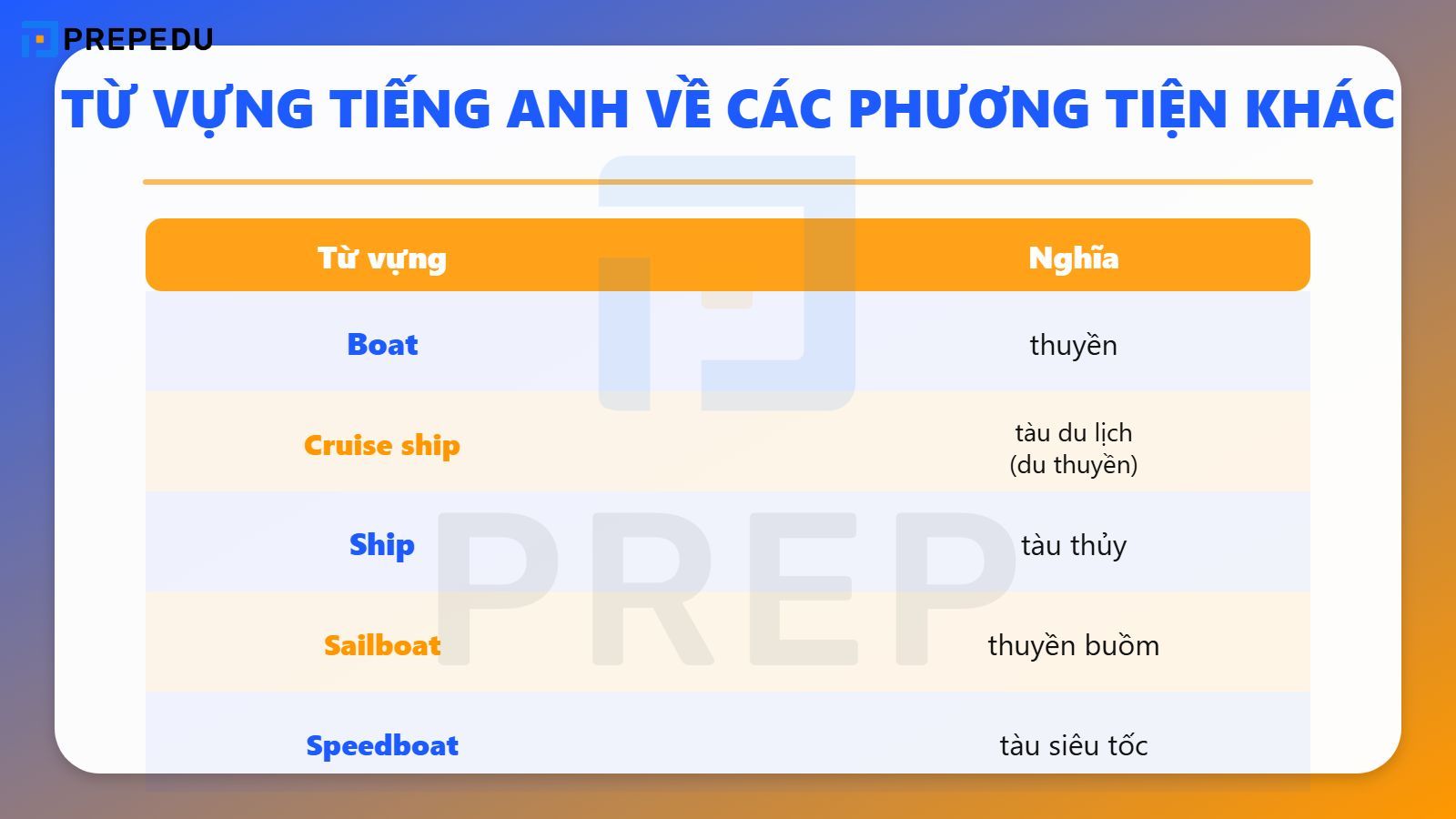 PREPEDU

TỪ VỰNG TIẾNG ANH VỀ CÁC PHƯƠNG TIỆN KHÁC

| Từ vựng | Nghĩa |
|---|---|
| Boat | thuyền |
| Cruise ship | tàu du lịch (du thuyền) |
| Ship | tàu thủy |
| Sailboat | thuyền buồm |
| Speedboat | tàu siêu tốc |

PREP